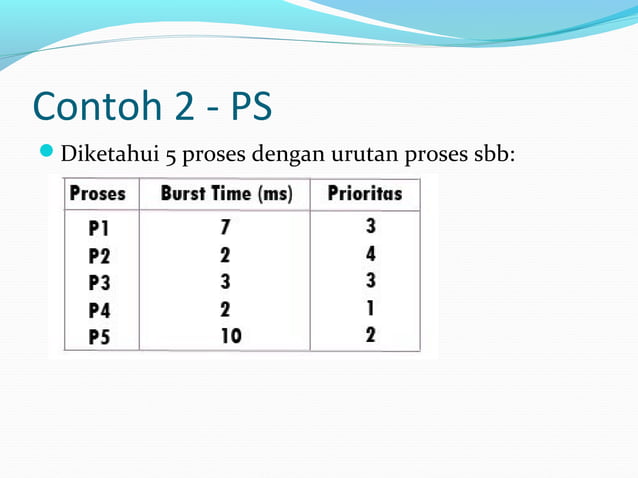 Contoh 2 - PS

Diketahui 5 proses dengan urutan proses sbb:

| Proses | Burst Time (ms) | Prioritas |
|---|---|---|
| P1 | 7 | 3 |
| P2 | 2 | 4 |
| P3 | 3 | 3 |
| P4 | 2 | 1 |
| P5 | 10 | 2 |